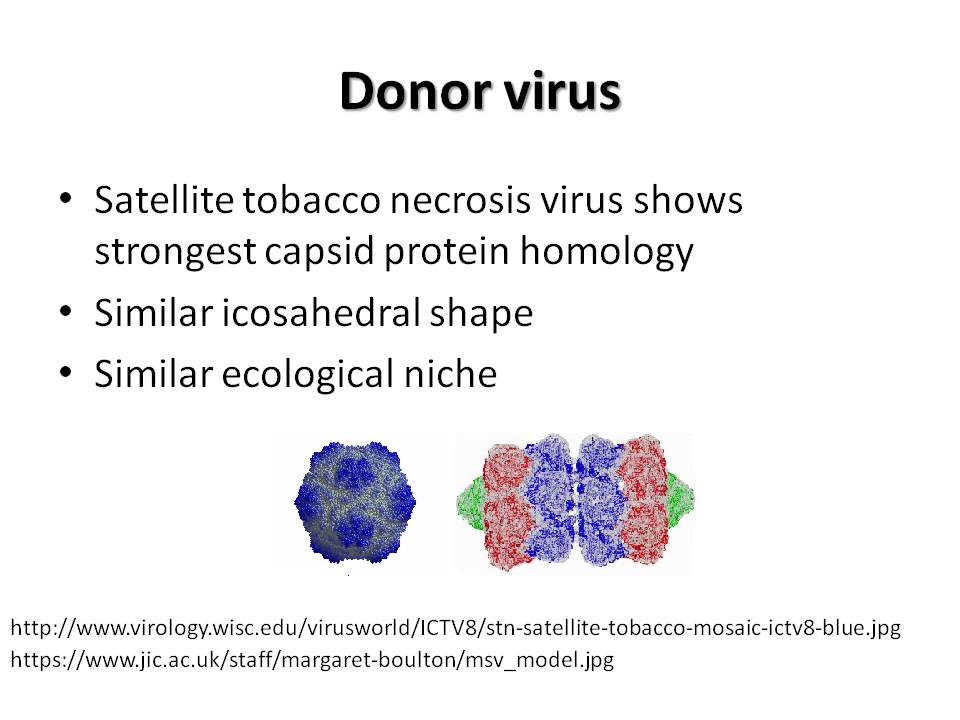 Donor virus

• Satellite tobacco necrosis virus shows strongest capsid protein homology
• Similar icosahedral shape
• Similar ecological niche

http://www.virology.wisc.edu/virusworld/ICTV8/stn-satellite-tobacco-mosaic-ictv8-blue.jpg
https://www.jic.ac.uk/staff/margaret-boulton/msv_model.jpg